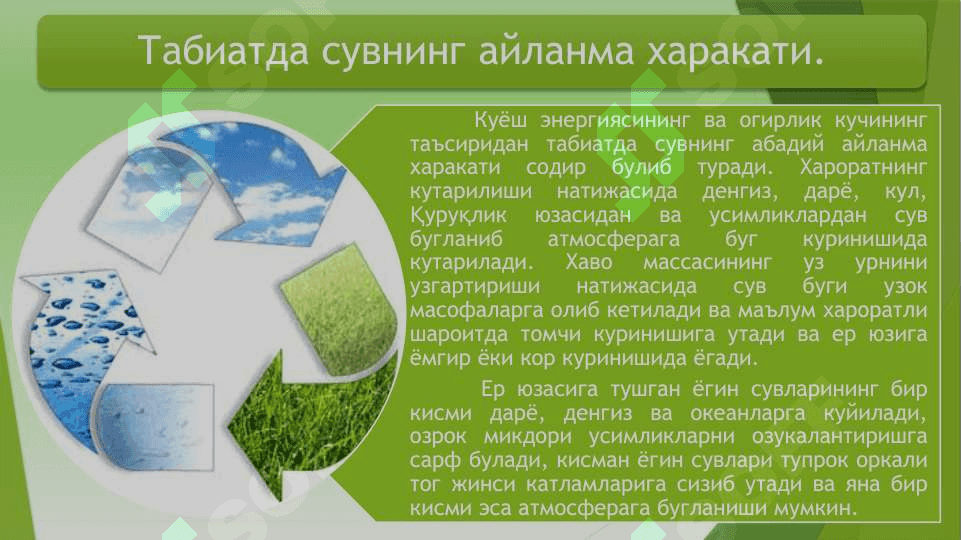 Табиатда сувнинг айланма харакати.

Куёш энергиясининг ва огирлик кучининг таъсиридан табиатда сувнинг абадий айланма харакати содир булиб туради. Хароратнинг кутарилиши натижасида денгиз, дарё, кул, Қуруқлик юзасидан ва усимликлардан сув бугланиб атмосферага буг куринишида кутарилади. Хаво массасининг уз урнини узгартириши натижасида сув буги узок масофаларга олиб кетилади ва маълум хароратли шароитда томчи куринишига утади ва ер юзига ёмгир ёки кор куринишида ёгади.

Ер юзасига тушган ёгин сувларининг бир кисми дарё, денгиз ва океанларга куйилади, озрок микдори усимликларни озукалантиришга сарф булади, кисман ёгин сувлари тупрок оркали тог жинси катламларига сизиб утади ва яна бир кисми эса атмосферага бугланиши мумкин.